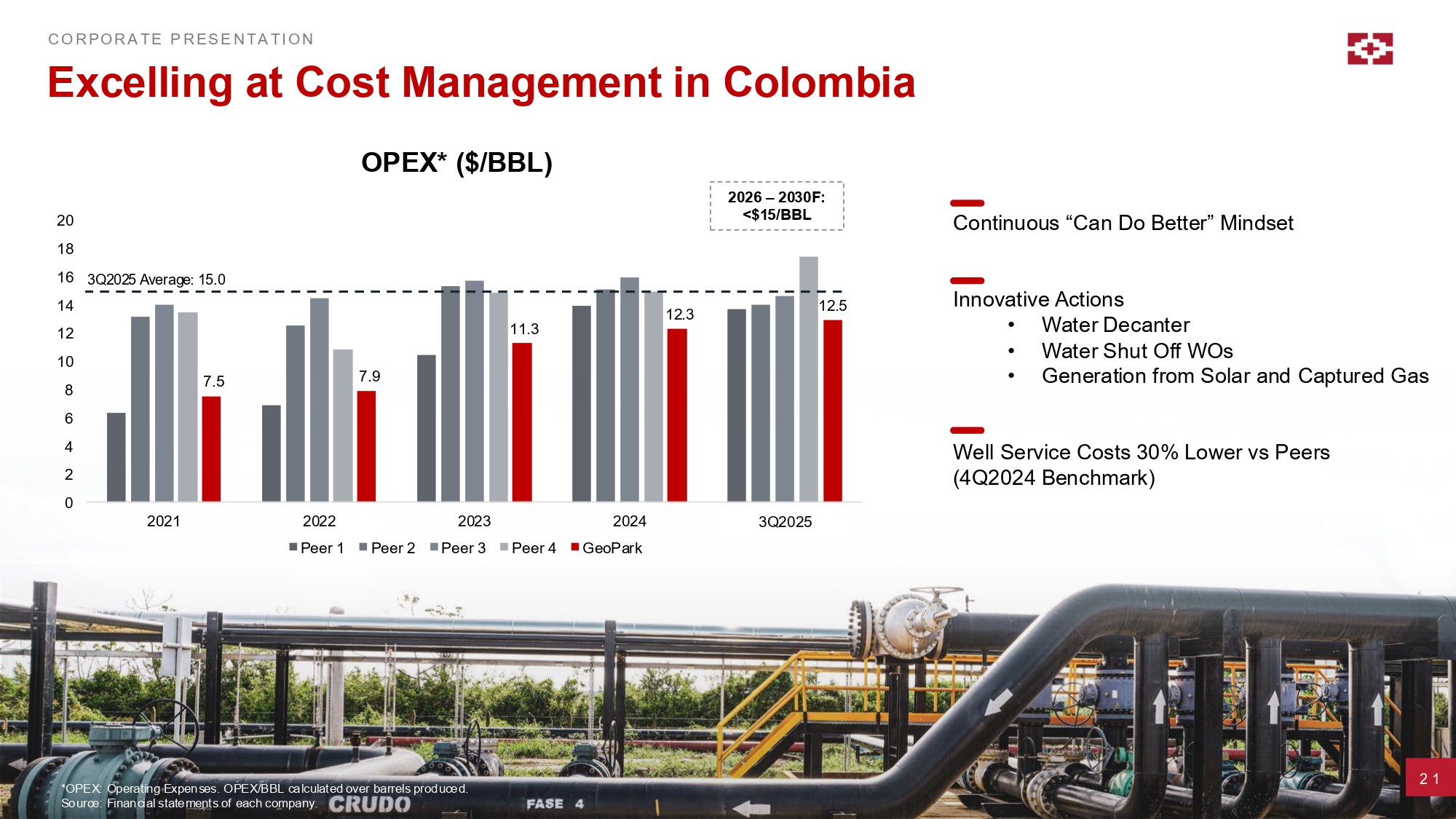 CORPORATE PRESENTATION

Excelling at Cost Management in Colombia

OPEX* ($/BBL)

2026 – 2030F: <$15/BBL

20
18
16
14
12
10
8
6
4
2
0

3Q2025 Average: 15.0

7.5
7.9
11.3
12.3
12.5

2021
2022
2023
2024
3Q2025

Peer 1 Peer 2 Peer 3 Peer 4 GeoPark

Continuous “Can Do Better” Mindset

Innovative Actions
• Water Decanter
• Water Shut Off WOs
• Generation from Solar and Captured Gas

Well Service Costs 30% Lower vs Peers (4Q2024 Benchmark)

*OPEX: Operating Expenses. OPEX/BBL calculated over barrels produced.
Source: Financial statements of each company.

CRUDO
FASE 4

21